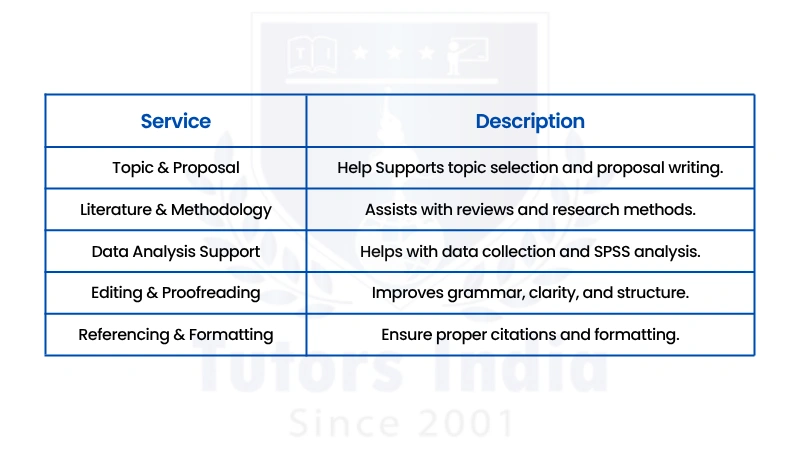 | Service | Description |
|---|---|
| Topic & Proposal | Help Supports topic selection and proposal writing. |
| Literature & Methodology | Assists with reviews and research methods. |
| Data Analysis Support | Helps with data collection and SPSS analysis. |
| Editing & Proofreading | Improves grammar, clarity, and structure. |
| Referencing & Formatting | Ensure proper citations and formatting. |

Tutors India
Since 2001